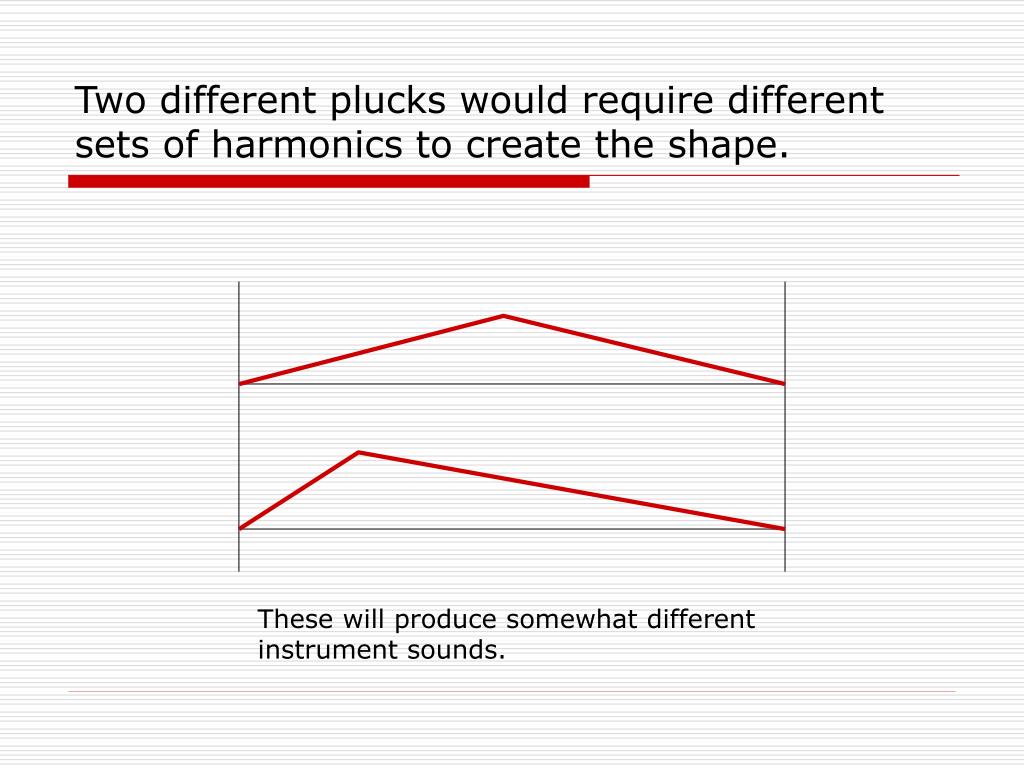 Two different plucks would require different sets of harmonics to create the shape.

These will produce somewhat different instrument sounds.